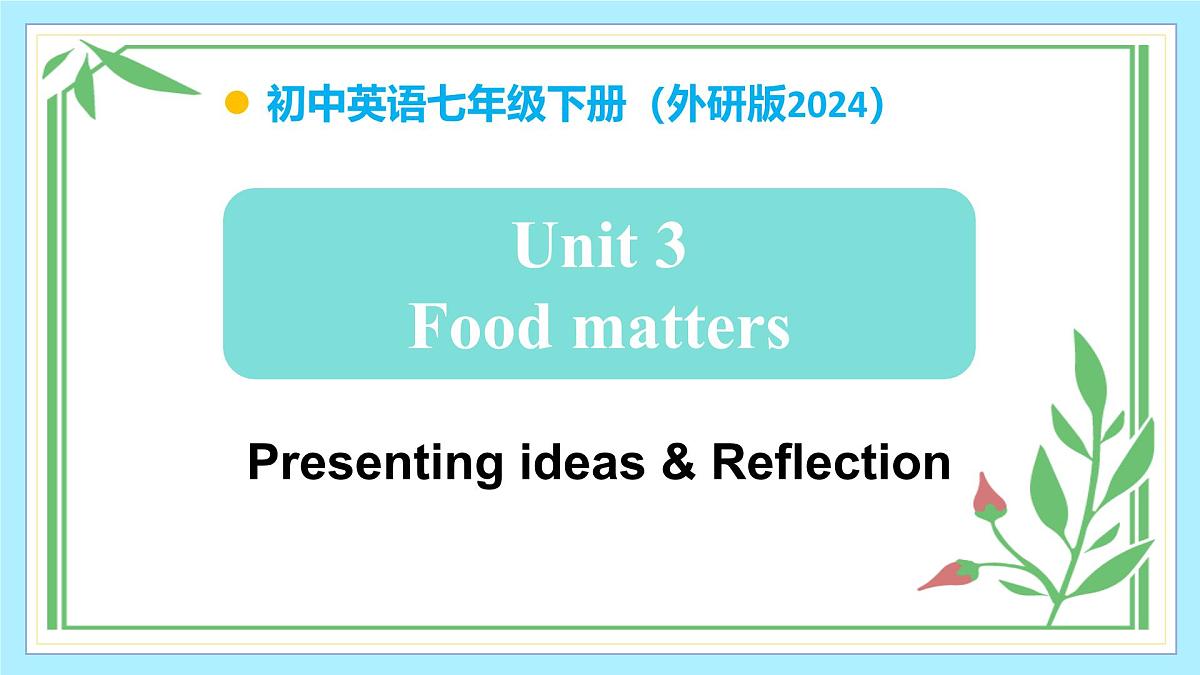 初中英语七年级下册（外研版2024）

Unit 3
Food matters

Presenting ideas & Reflection